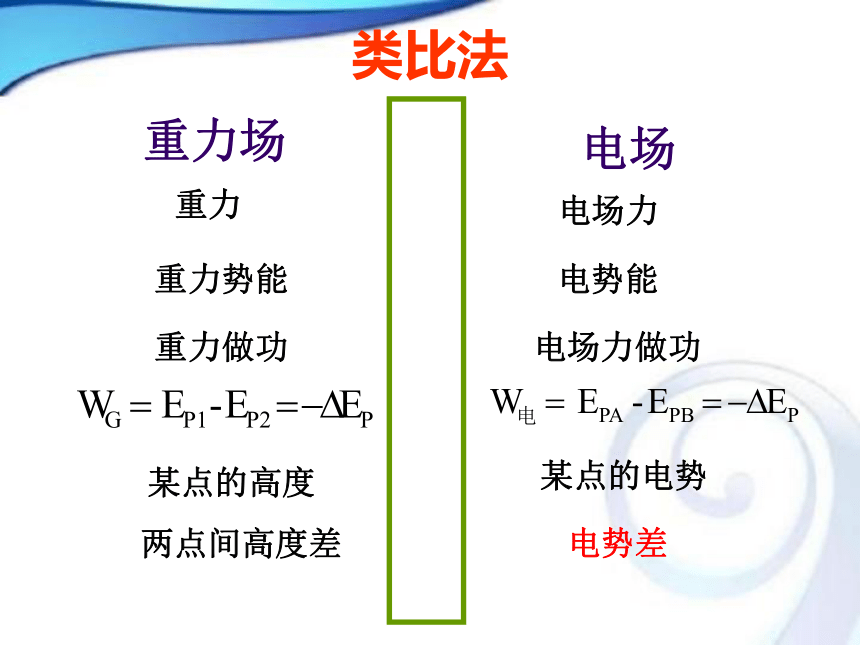 类比法

重力场

重力

重力势能

重力做功

$W_G = E_{P1} - E_{P2} = -\Delta E_P$

某点的高度

两点间高度差

电场

电场力

电势能

电场力做功

$W_{电} = E_{PA} - E_{PB} = -\Delta E_P$

某点的电势

电势差